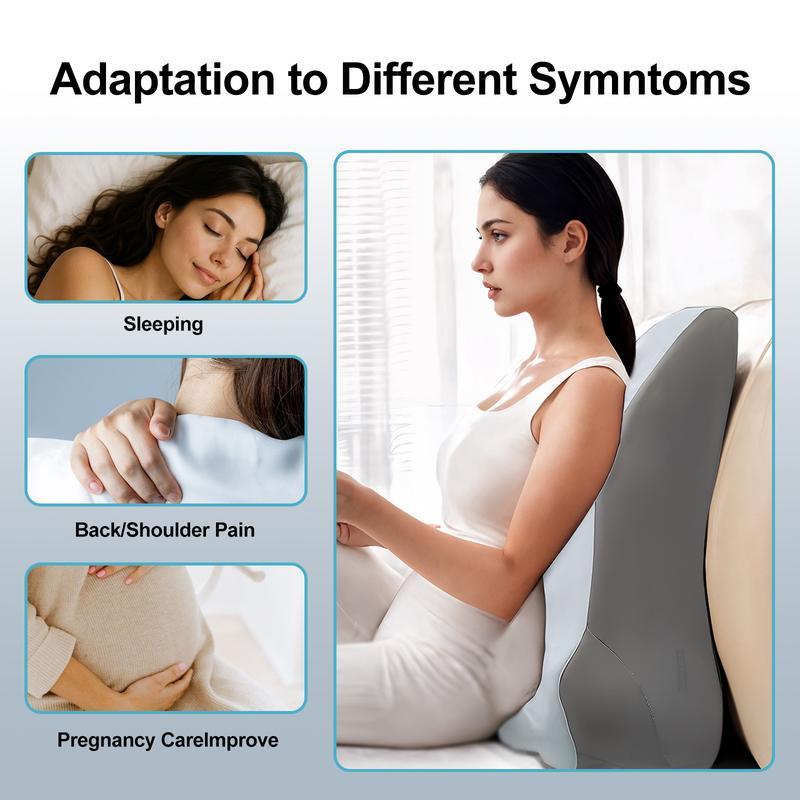 Adaptation to Different Symntoms

Sleeping

Back/Shoulder Pain

Pregnancy CareImprove